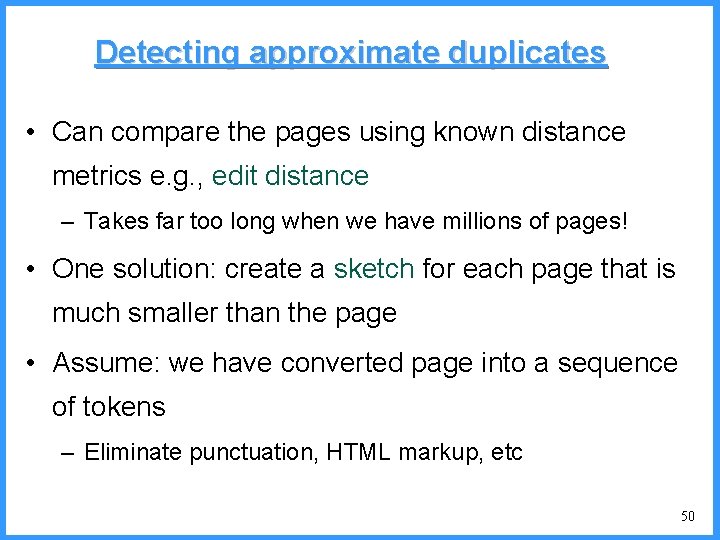 Detecting approximate duplicates

• Can compare the pages using known distance metrics e.g., edit distance

– Takes far too long when we have millions of pages!

• One solution: create a sketch for each page that is much smaller than the page

• Assume: we have converted page into a sequence of tokens

– Eliminate punctuation, HTML markup, etc

50